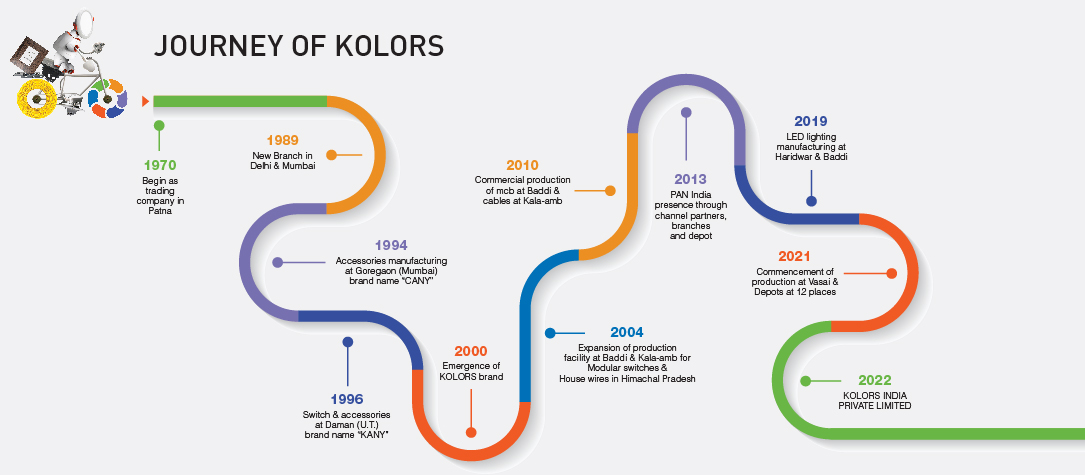 JOURNEY OF KOLORS

1970
Begin as trading company in Patna

1989
New Branch in Delhi & Mumbai

1994
Accessories manufacturing at Goregaon (Mumbai) brand name "CANY"

1996
Switch & accessories at Daman (U.T.) brand name "KANY"

2000
Emergence of KOLORS brand

2004
Expansion of production facility at Baddi & Kala-amb for Modular switches & House wires in Himachal Pradesh

2010
Commercial production of mcb at Baddi & cables at Kala-amb

2013
PAN India presence through channel partners, branches and depot

2019
LED lighting manufacturing at Haridwar & Baddi

2021
Commencement of production at Vasai & Depots at 12 places

2022
KOLORS INDIA PRIVATE LIMITED